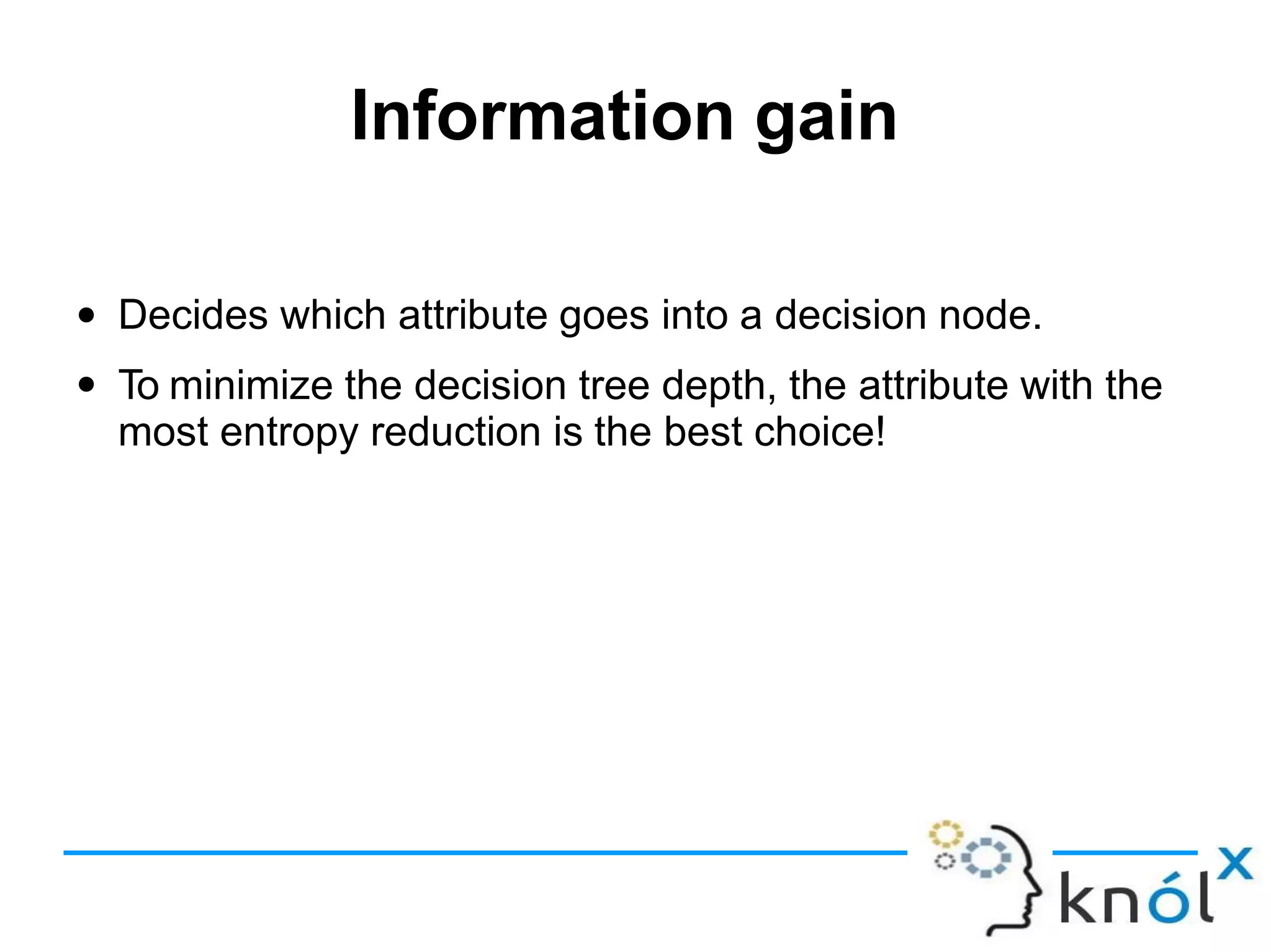 Information gain

• Decides which attribute goes into a decision node.

• To minimize the decision tree depth, the attribute with the most entropy reduction is the best choice!

knólx